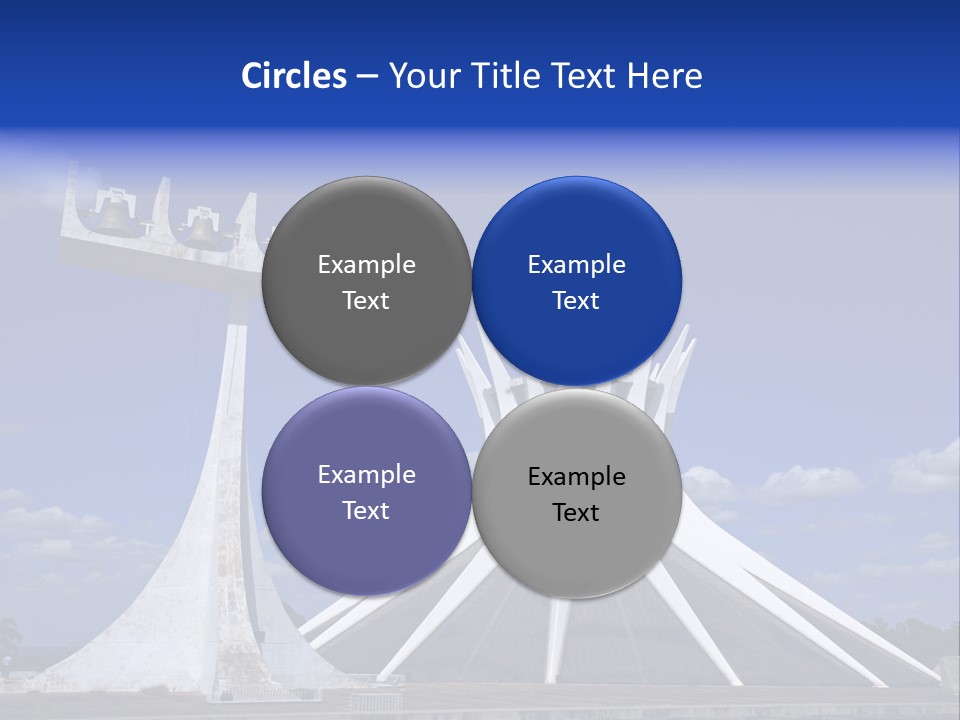 Circles – Your Title Text Here

Example Text

Example Text

Example Text

Example Text